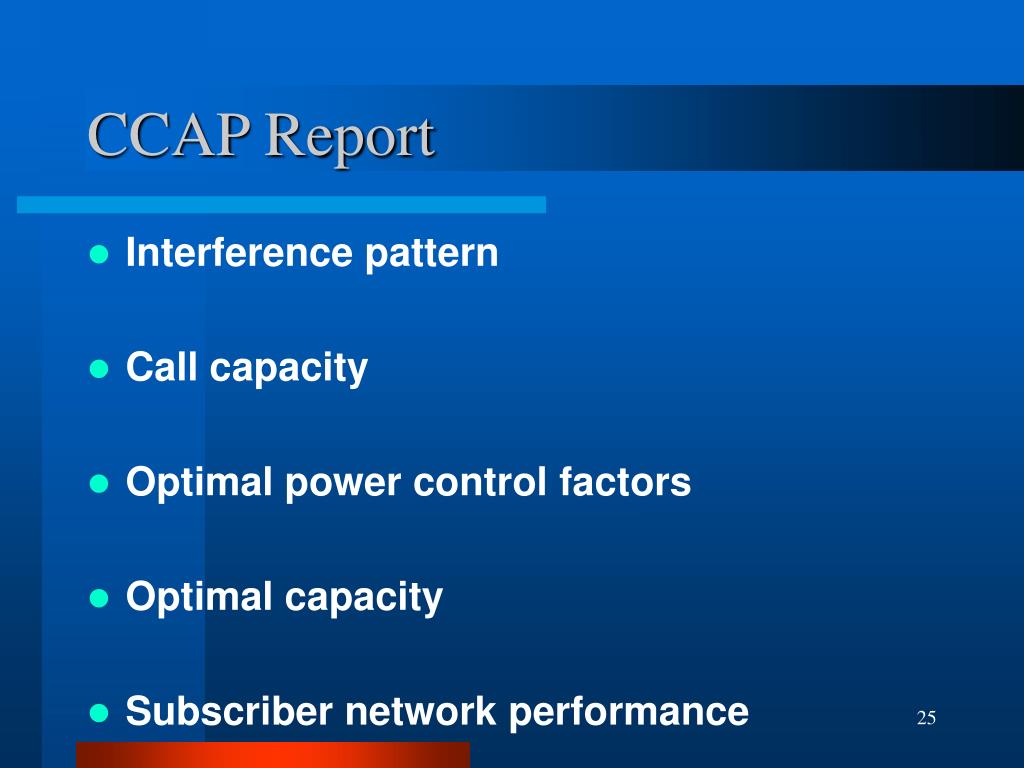 CCAP Report

- Interference pattern
- Call capacity
- Optimal power control factors
- Optimal capacity
- Subscriber network performance

25